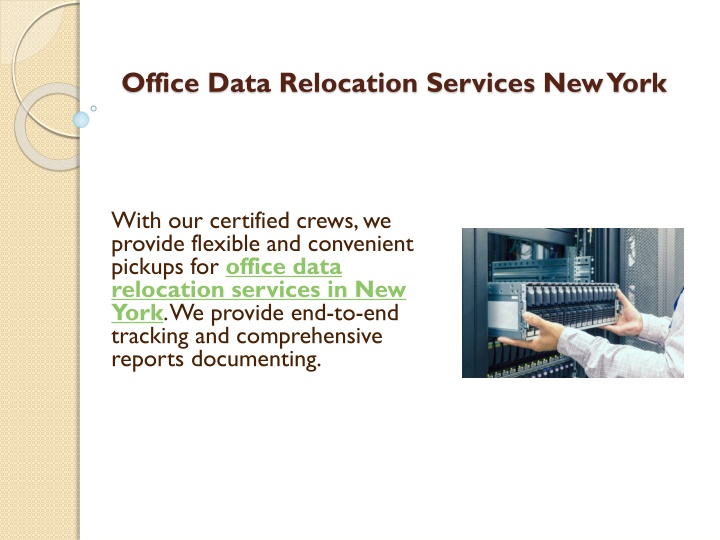 Office Data Relocation Services New York

With our certified crews, we provide flexible and convenient pickups for office data relocation services in New York. We provide end-to-end tracking and comprehensive reports documenting.